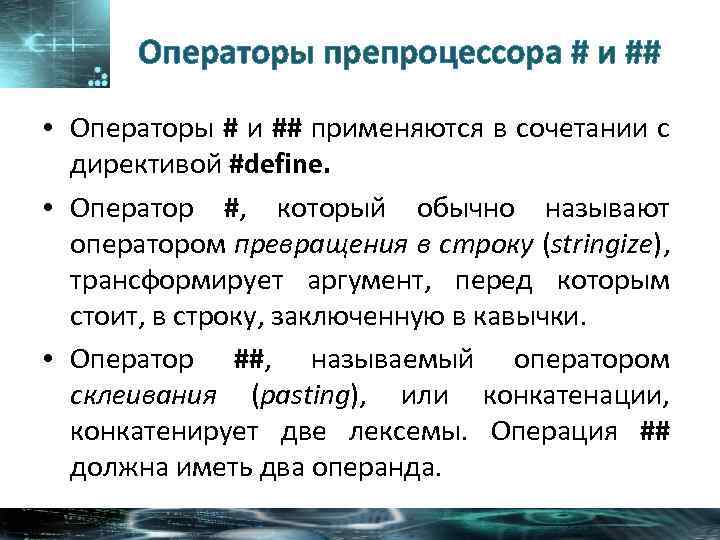 C++

Операторы препроцессора # и ##

• Операторы # и ## применяются в сочетании с директивой #define.

• Оператор #, который обычно называют оператором превращения в строку (stringize), трансформирует аргумент, перед которым стоит, в строку, заключенную в кавычки.

• Оператор ##, называемый оператором склеивания (pasting), или конкатенации, конкатенирует две лексемы. Операция ## должна иметь два операнда.